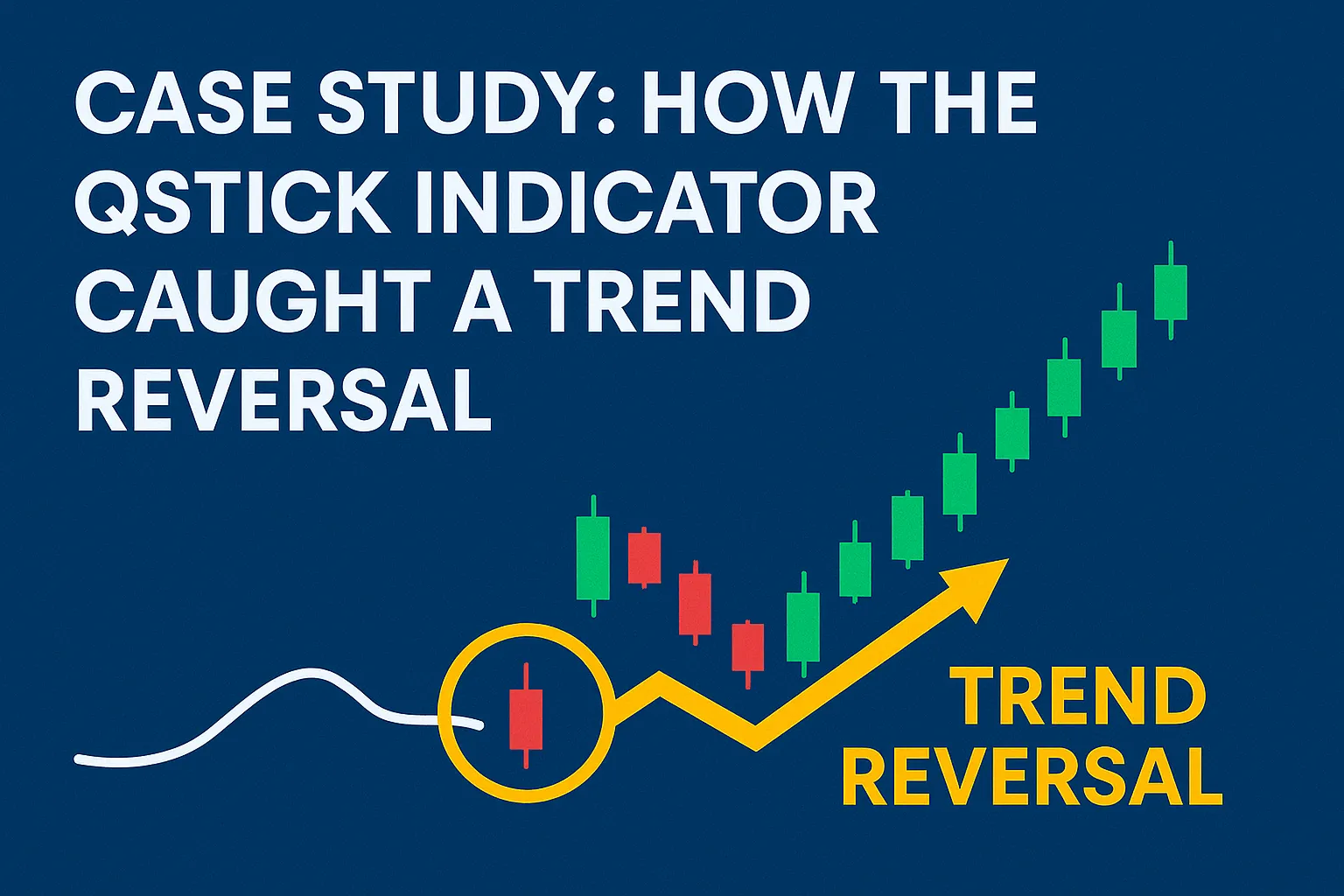 CASE STUDY: HOW THE QSTICK INDICATOR CAUGHT A TREND REVERSAL

TREND REVERSAL